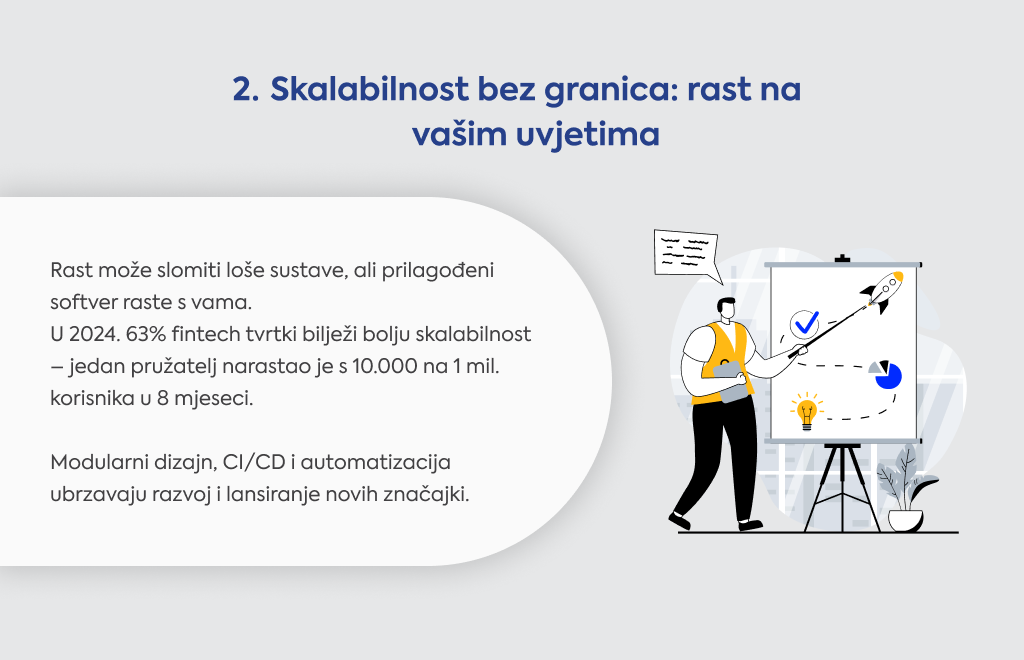 2. Skalabilnost bez granica: rast na vašim uvjetima

Rast može slomiti loše sustave, ali prilagođeni softver raste s vama.
U 2024. 63% fintech tvrtki bilježi bolju skalabilnost – jedan pružatelj narastao je s 10.000 na 1 mil. korisnika u 8 mjeseci.

Modularni dizajn, CI/CD i automatizacija ubrzavaju razvoj i lansiranje novih značajki.